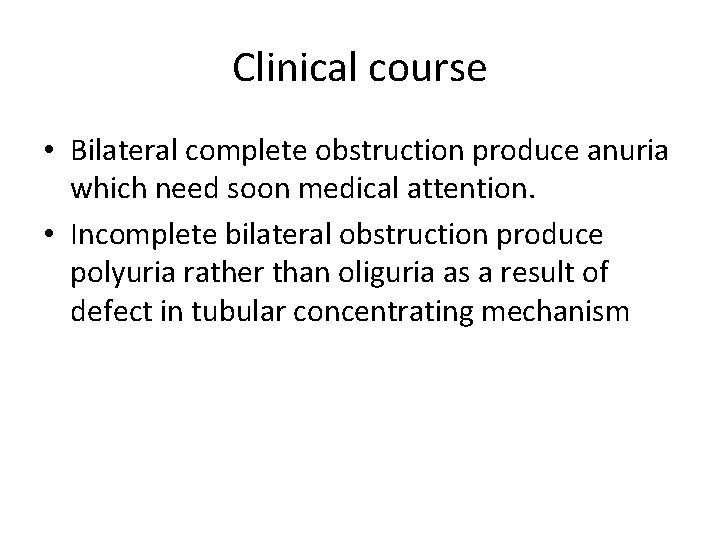 Clinical course

• Bilateral complete obstruction produce anuria which need soon medical attention.
• Incomplete bilateral obstruction produce polyuria rather than oliguria as a result of defect in tubular concentrating mechanism